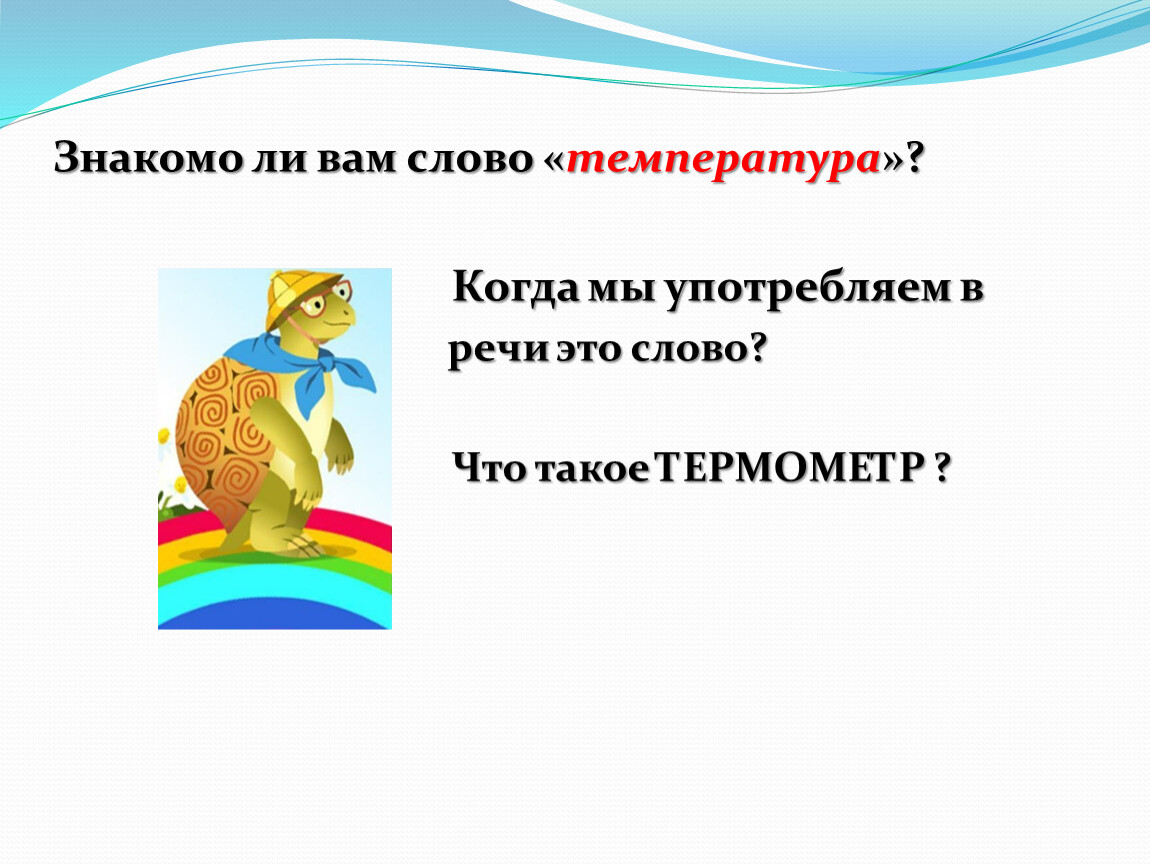 Знакомо ли вам слово «температура»?

Когда мы употребляем в речи это слово?

Что такое ТЕРМОМЕТР ?